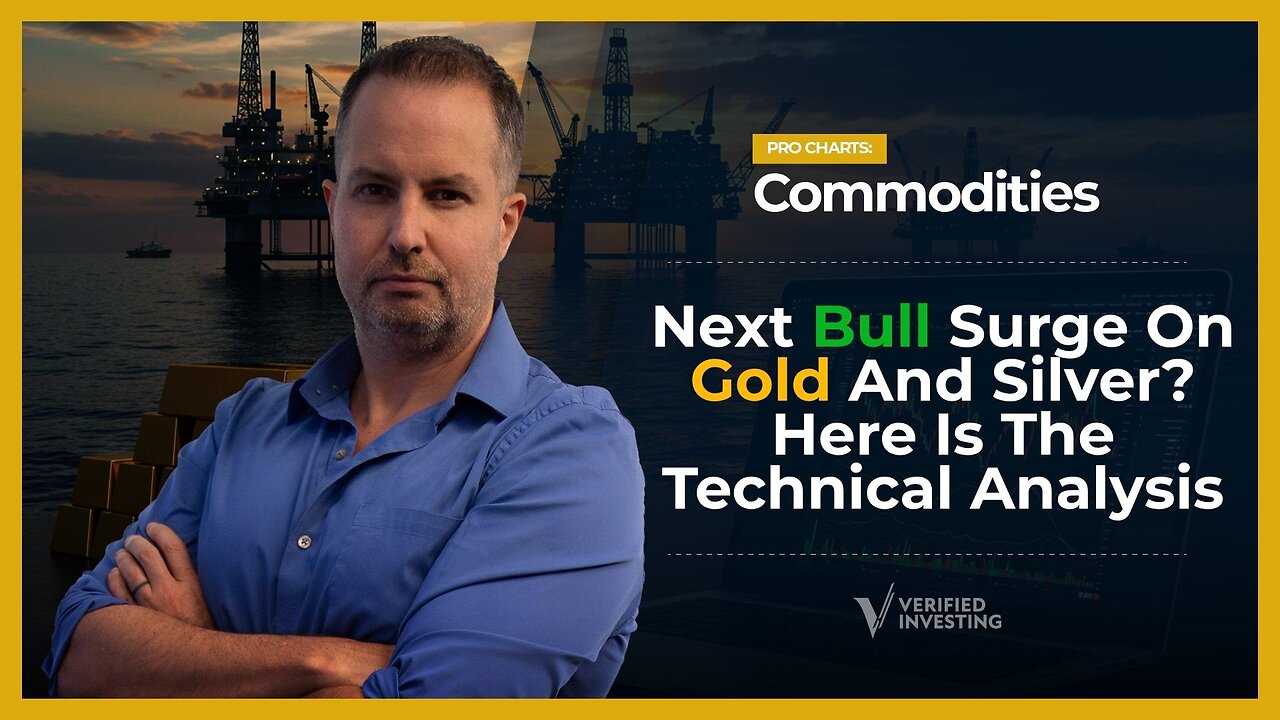 PRO CHARTS:
Commodities

Next Bull Surge On Gold And Silver? Here Is The Technical Analysis

VERIFIED INVESTING